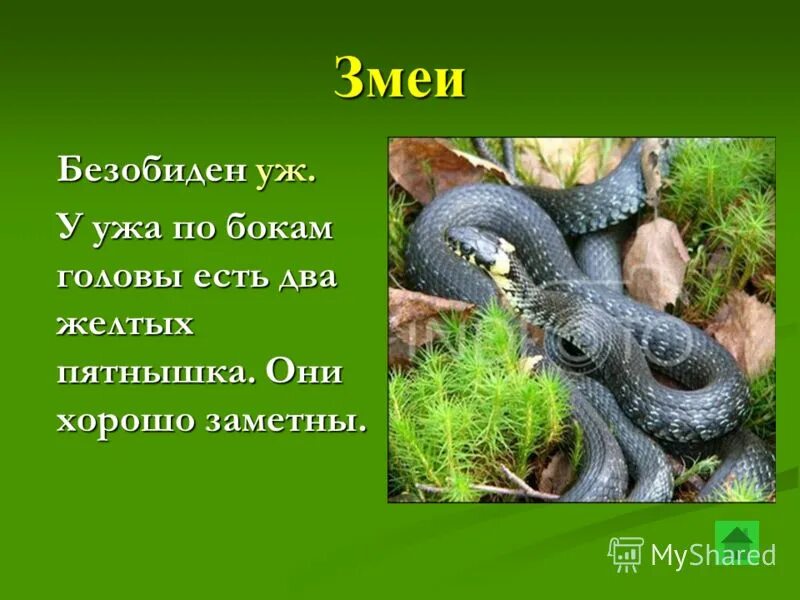 Змеи

Безобиден уж.

У ужа по бокам головы есть два желтых пятнышка. Они хорошо заметны.

MyShared